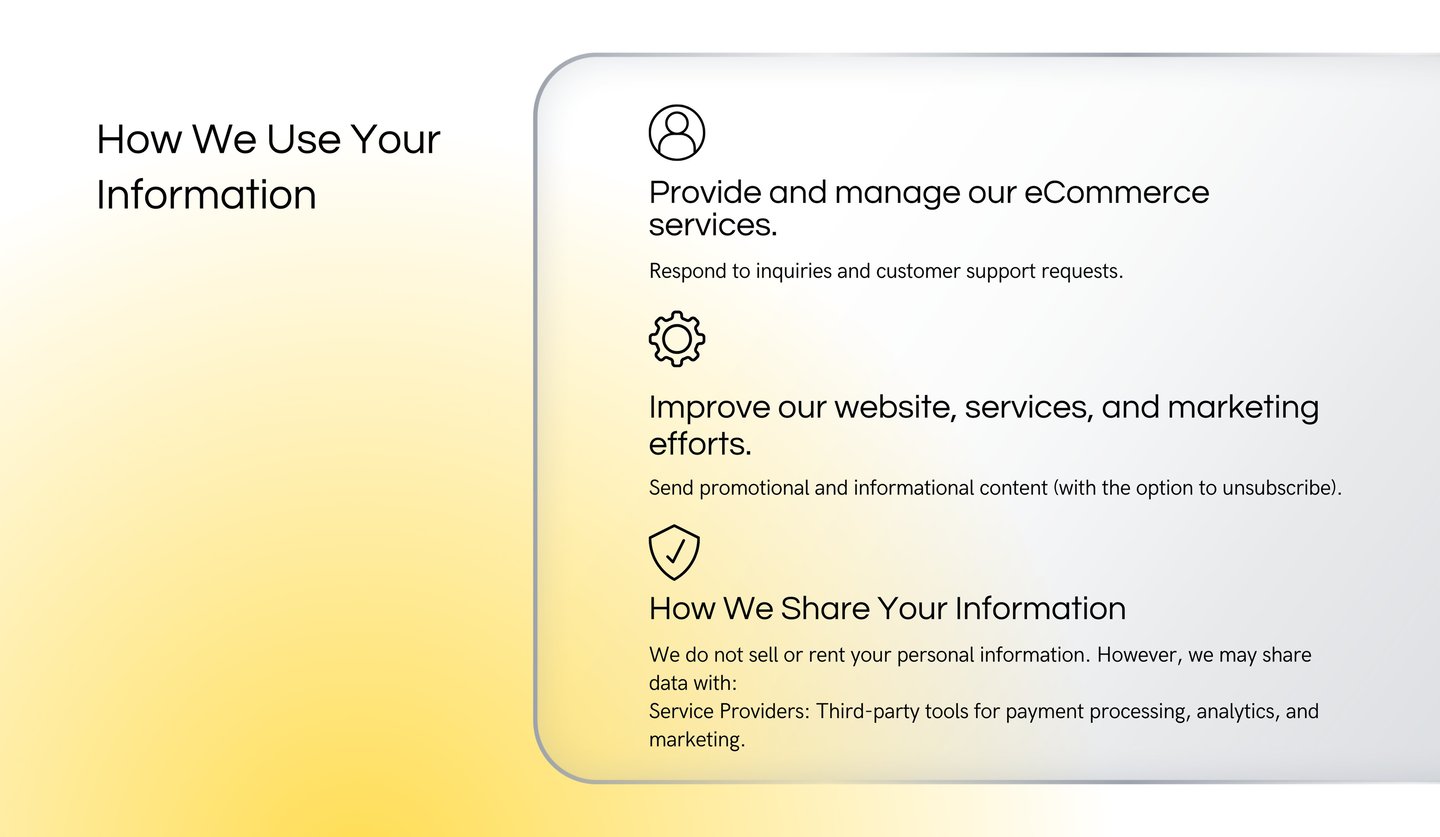 How We Use Your Information

Provide and manage our eCommerce services.

Respond to inquiries and customer support requests.

Improve our website, services, and marketing efforts.

Send promotional and informational content (with the option to unsubscribe).

How We Share Your Information

We do not sell or rent your personal information. However, we may share data with:
Service Providers: Third-party tools for payment processing, analytics, and marketing.